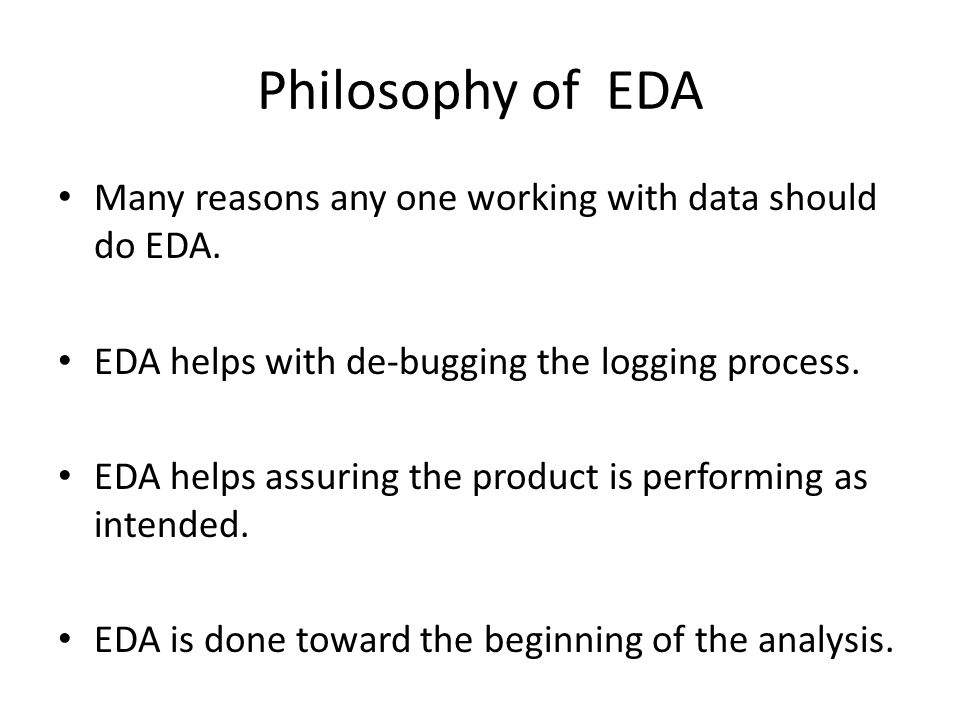 Philosophy of EDA

• Many reasons any one working with data should do EDA.

• EDA helps with de-bugging the logging process.

• EDA helps assuring the product is performing as intended.

• EDA is done toward the beginning of the analysis.